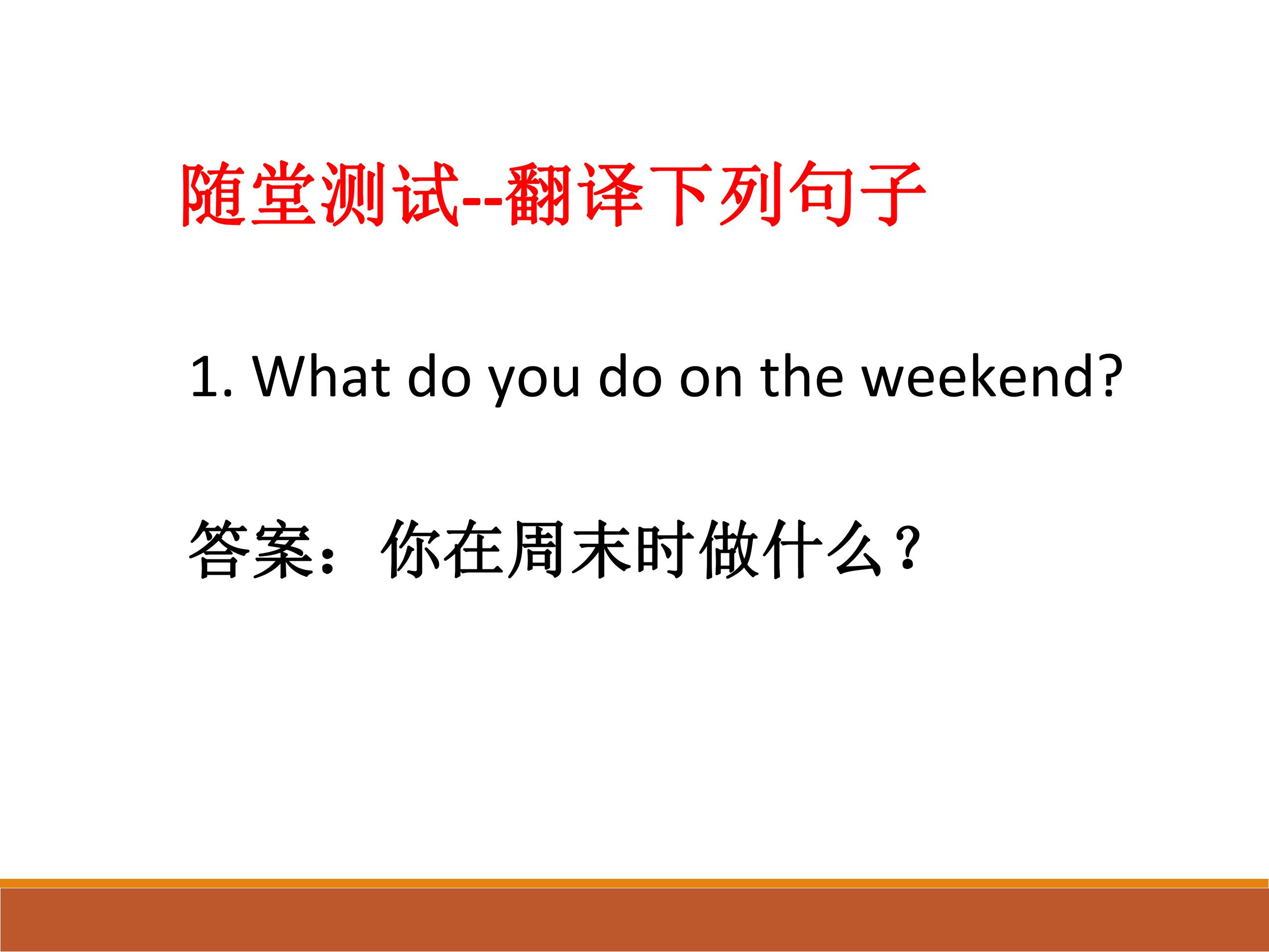 随堂测试--翻译下列句子

1. What do you do on the weekend?

答案：你在周末时做什么？